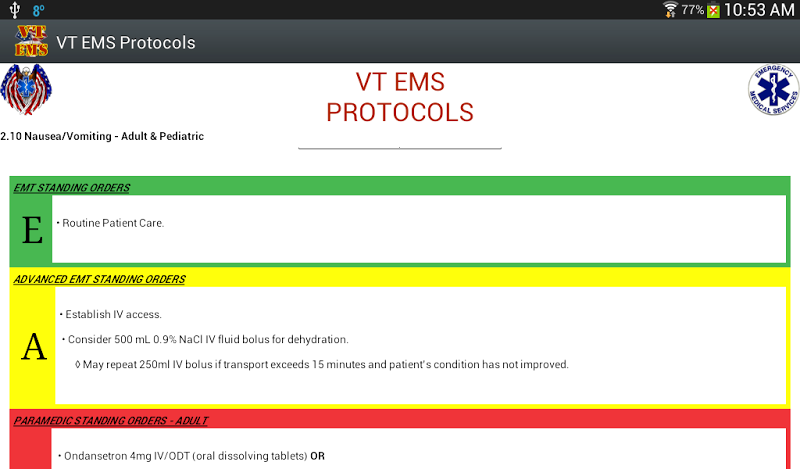 8°

77% 10:53 AM

VT EMS

VT EMS Protocols

VT EMS PROTOCOLS

EMERGENCY MEDICAL SERVICES

2.10 Nausea/Vomiting - Adult & Pediatric

EMT STANDING ORDERS

E

• Routine Patient Care.

ADVANCED EMT STANDING ORDERS

A

• Establish IV access.

• Consider 500 mL 0.9% NaCl IV fluid bolus for dehydration.

◊ May repeat 250ml IV bolus if transport exceeds 15 minutes and patient's condition has not improved.

PARAMEDIC STANDING ORDERS - ADULT

• Ondansetron 4mg IV/ODT (oral dissolving tablets) OR